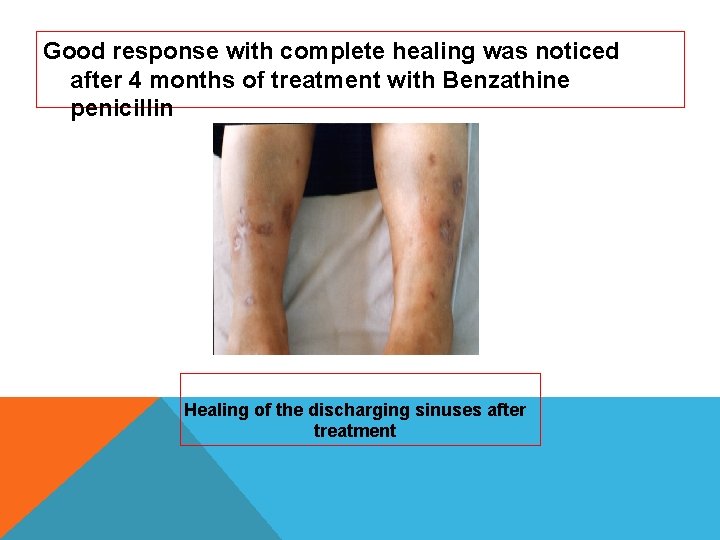 Good response with complete healing was noticed after 4 months of treatment with Benzathine penicillin

Healing of the discharging sinuses after treatment